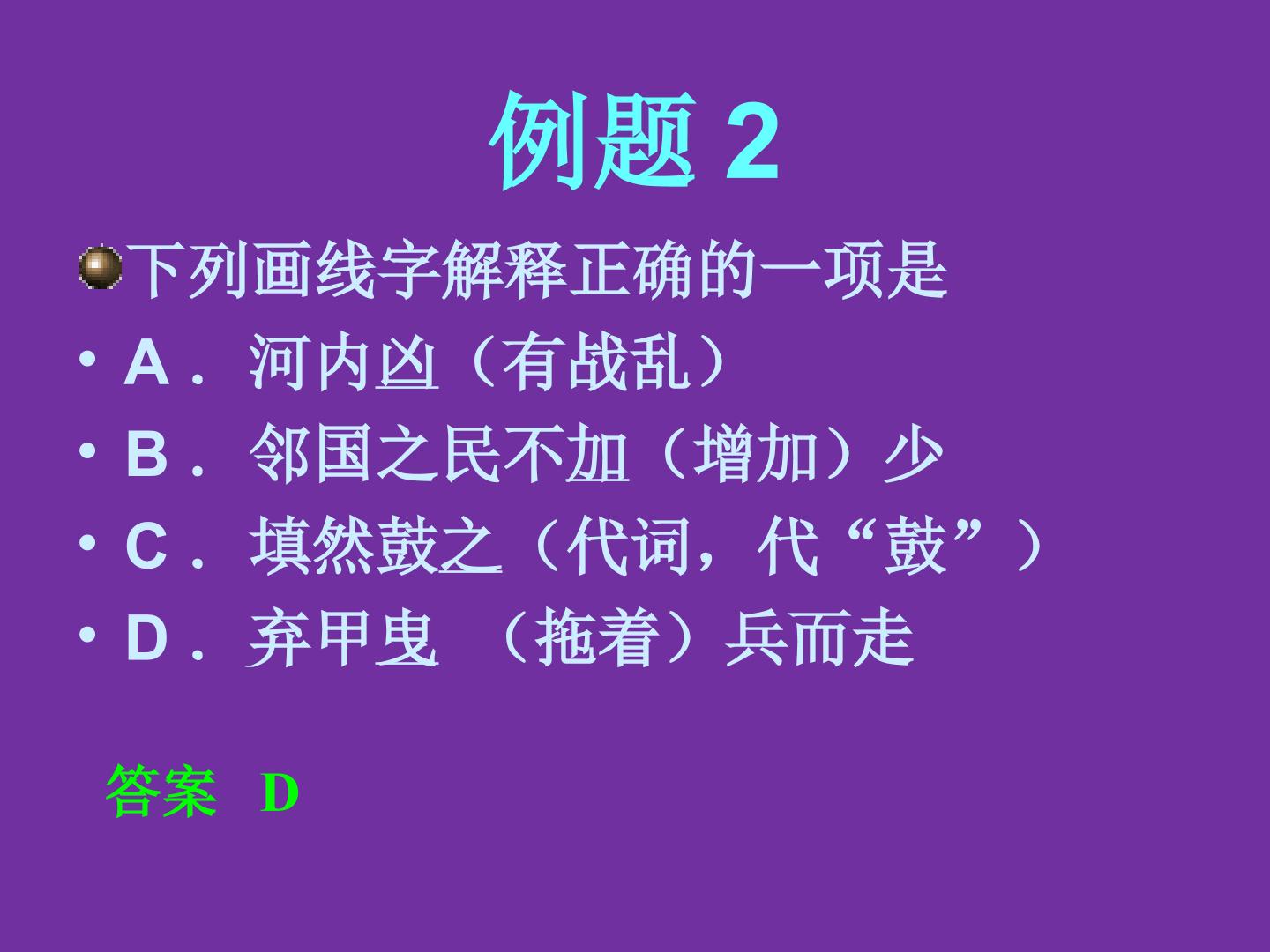 例题 2

下列画线字解释正确的一项是

• A．河内凶（有战乱）

• B．邻国之民不加（增加）少

• C．填然鼓之（代词，代“鼓”）

• D．弃甲曳 （拖着）兵而走

答案 D